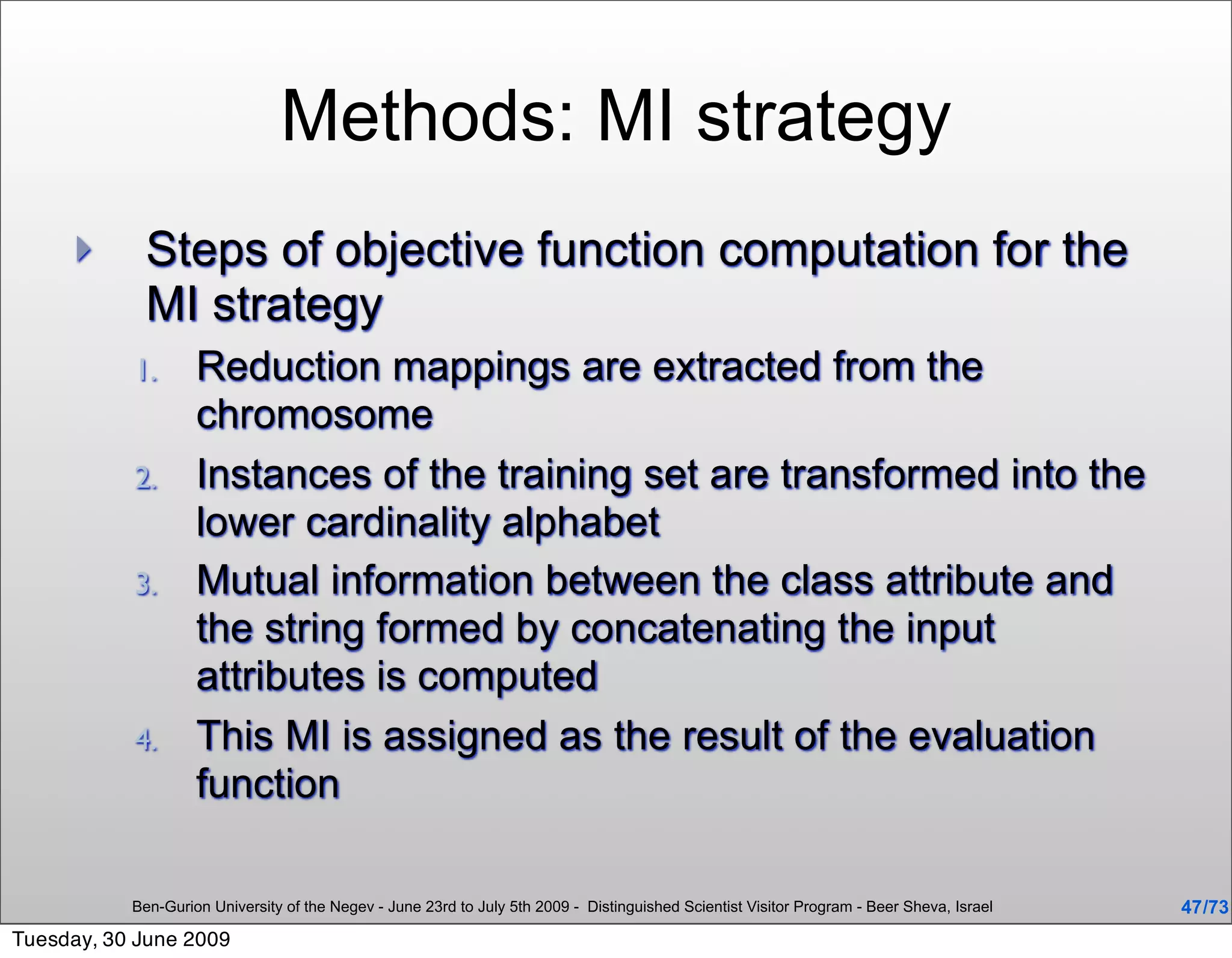 Methods: MI strategy

Steps of objective function computation for the MI strategy

1. Reduction mappings are extracted from the chromosome
2. Instances of the training set are transformed into the lower cardinality alphabet
3. Mutual information between the class attribute and the string formed by concatenating the input attributes is computed
4. This MI is assigned as the result of the evaluation function

Ben-Gurion University of the Negev - June 23rd to July 5th 2009 - Distinguished Scientist Visitor Program - Beer Sheva, Israel

47/73

Tuesday, 30 June 2009